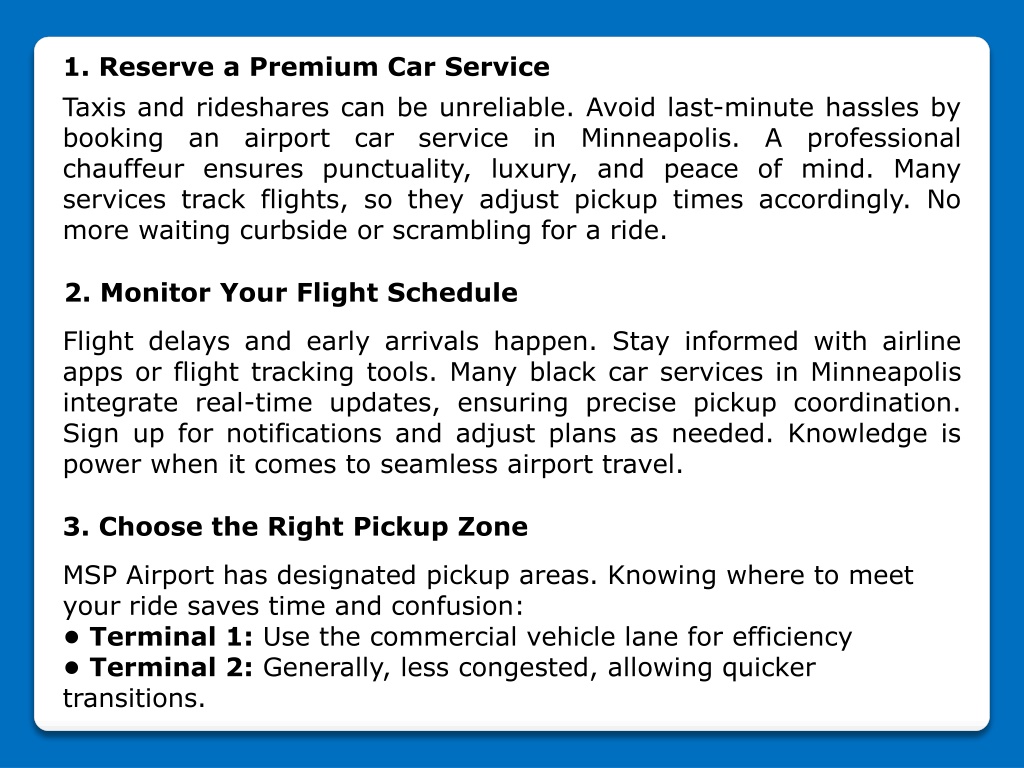 1. Reserve a Premium Car Service

Taxis and rideshares can be unreliable. Avoid last-minute hassles by booking an airport car service in Minneapolis. A professional chauffeur ensures punctuality, luxury, and peace of mind. Many services track flights, so they adjust pickup times accordingly. No more waiting curbside or scrambling for a ride.

2. Monitor Your Flight Schedule

Flight delays and early arrivals happen. Stay informed with airline apps or flight tracking tools. Many black car services in Minneapolis integrate real-time updates, ensuring precise pickup coordination. Sign up for notifications and adjust plans as needed. Knowledge is power when it comes to seamless airport travel.

3. Choose the Right Pickup Zone

MSP Airport has designated pickup areas. Knowing where to meet your ride saves time and confusion:
• Terminal 1: Use the commercial vehicle lane for efficiency
• Terminal 2: Generally, less congested, allowing quicker transitions.